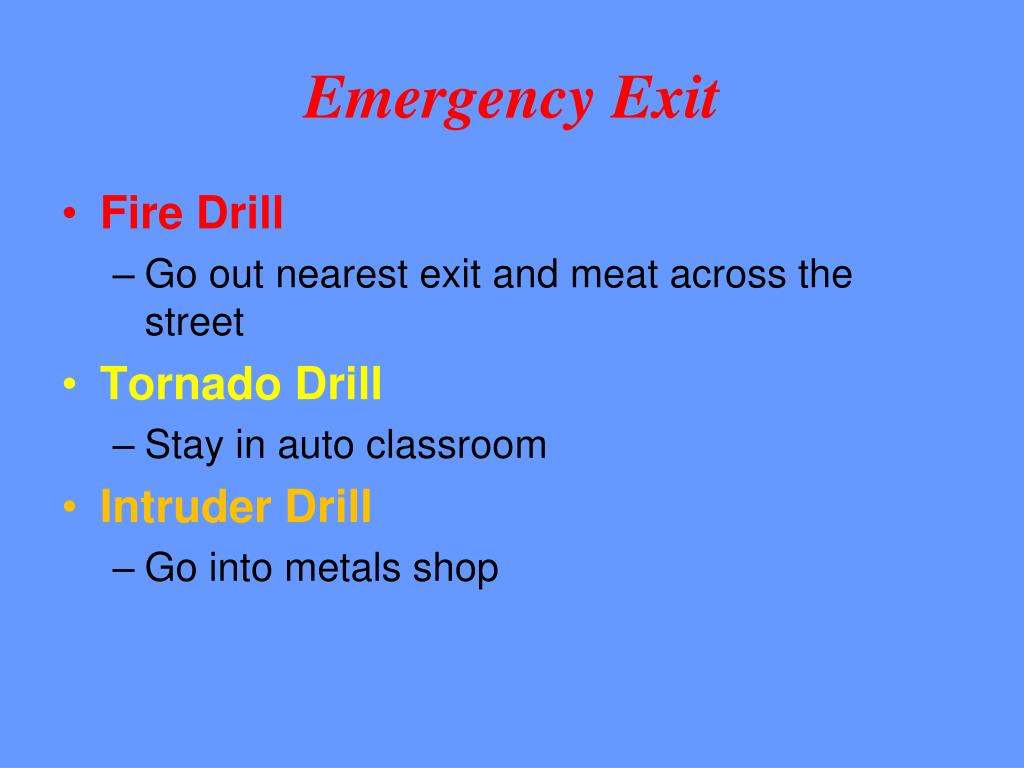 Emergency Exit

• Fire Drill
– Go out nearest exit and meat across the street
• Tornado Drill
– Stay in auto classroom
• Intruder Drill
– Go into metals shop